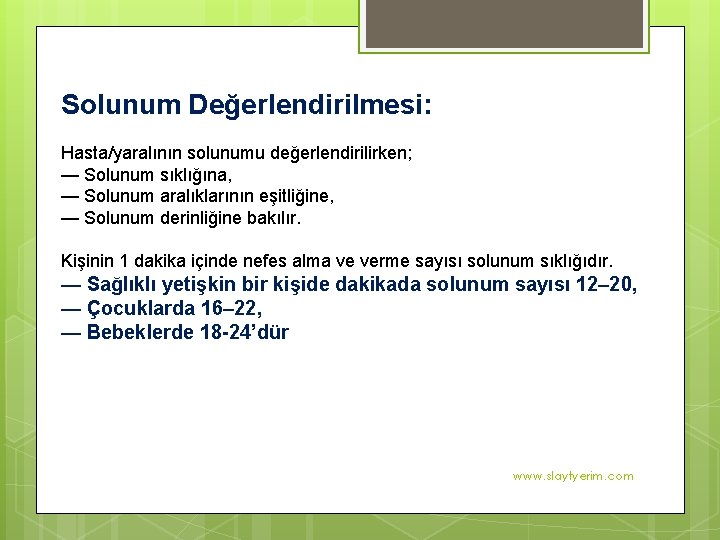 Solunum Değerlendirilmesi:

Hasta/yaralının solunumu değerlendirilirken;
— Solunum sıklığına,
— Solunum aralıklarının eşitliğine,
— Solunum derinliğine bakılır.

Kişinin 1 dakika içinde nefes alma ve verme sayısı solunum sıklığıdır.
— Sağlıklı yetişkin bir kişide dakikada solunum sayısı 12–20,
— Çocuklarda 16–22,
— Bebeklerde 18-24'dür

www.slaytyerim.com